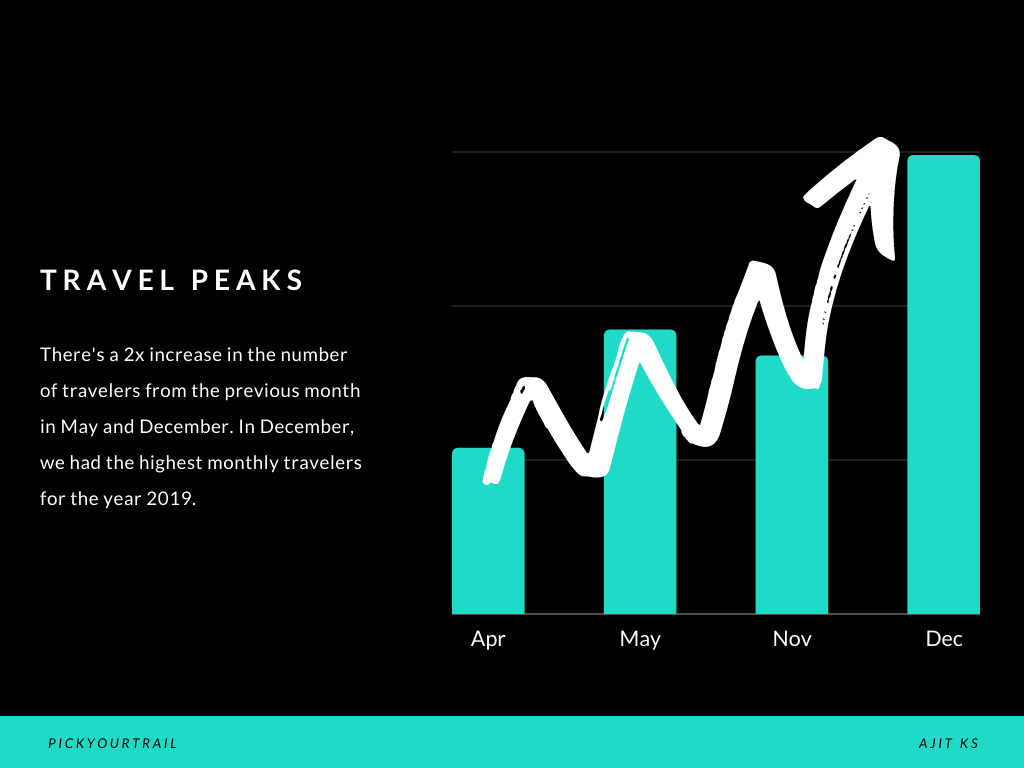 TRAVEL PEAKS

There's a 2x increase in the number of travelers from the previous month in May and December. In December, we had the highest monthly travelers for the year 2019.

Apr
May
Nov
Dec

PICKYOURTRAIL

AJIT KS